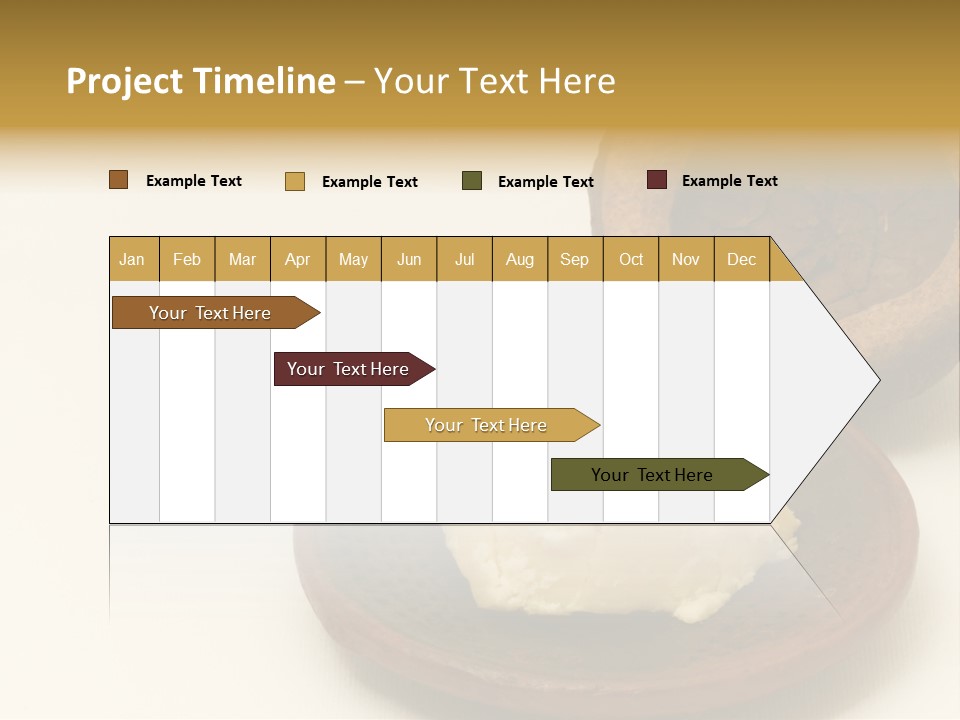 Project Timeline – Your Text Here

Example Text
Example Text
Example Text
Example Text

| Jan | Feb | Mar | Apr | May | Jun | Jul | Aug | Sep | Oct | Nov | Dec |
|---|---|---|---|---|---|---|---|---|---|---|---|

Your Text Here
Your Text Here
Your Text Here
Your Text Here